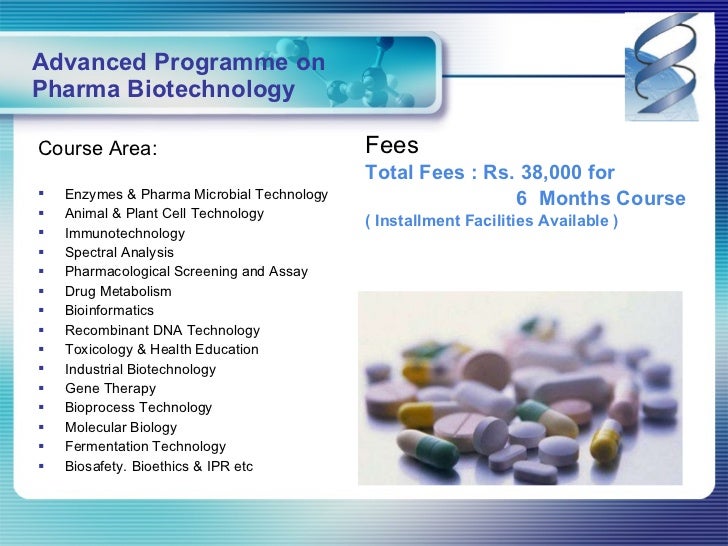 Advanced Programme on Pharma Biotechnology

Course Area:

- Enzymes & Pharma Microbial Technology
- Animal & Plant Cell Technology
- Immunotechnology
- Spectral Analysis
- Pharmacological Screening and Assay
- Drug Metabolism
- Bioinformatics
- Recombinant DNA Technology
- Toxicology & Health Education
- Industrial Biotechnology
- Gene Therapy
- Bioprocess Technology
- Molecular Biology
- Fermentation Technology
- Biosafety. Bioethics & IPR etc

Fees

Total Fees : Rs. 38,000 for 6 Months Course

( Installment Facilities Available )